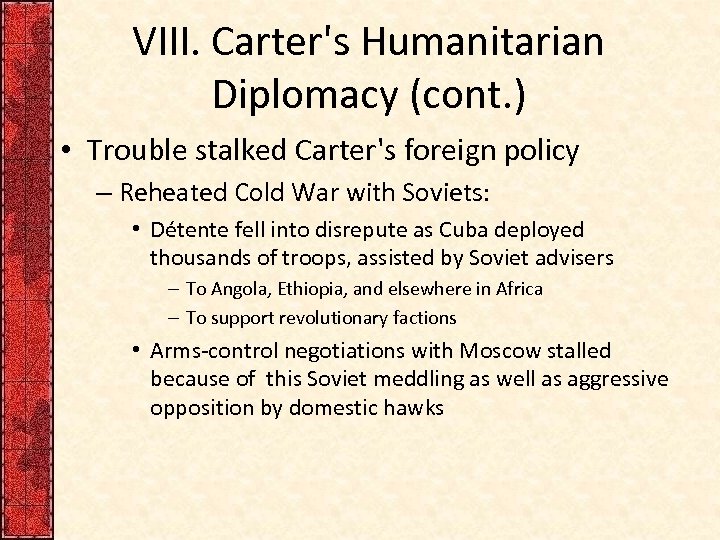 VIII. Carter's Humanitarian Diplomacy (cont.)

• Trouble stalked Carter's foreign policy
– Reheated Cold War with Soviets:
• Détente fell into disrepute as Cuba deployed thousands of troops, assisted by Soviet advisers
– To Angola, Ethiopia, and elsewhere in Africa
– To support revolutionary factions
• Arms-control negotiations with Moscow stalled because of this Soviet meddling as well as aggressive opposition by domestic hawks